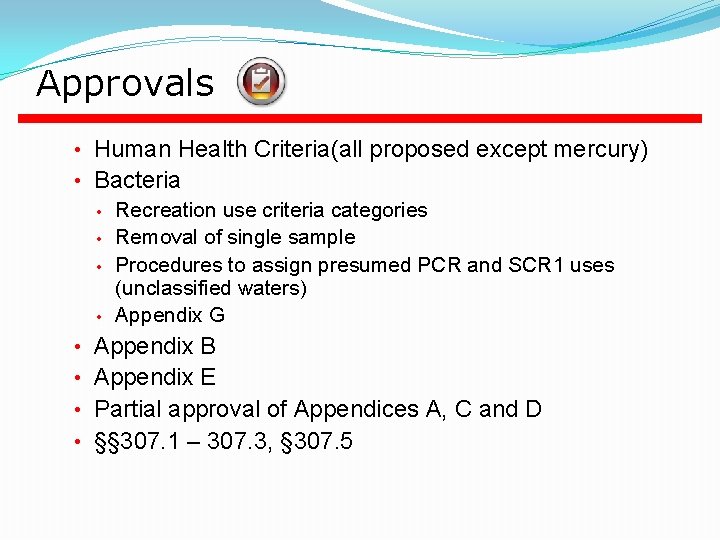 Approvals

• Human Health Criteria(all proposed except mercury)
• Bacteria
  • Recreation use criteria categories
  • Removal of single sample
  • Procedures to assign presumed PCR and SCR1 uses (unclassified waters)
  • Appendix G
• Appendix B
• Appendix E
• Partial approval of Appendices A, C and D
• §§307.1 – 307.3, §307.5